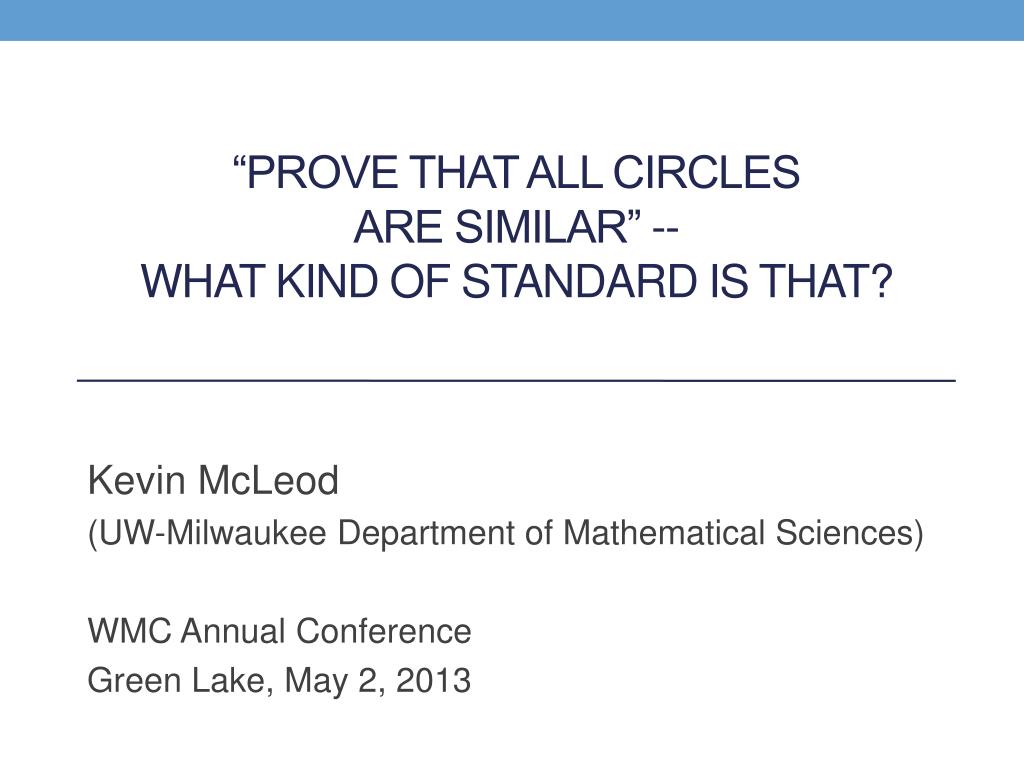 “PROVE THAT ALL CIRCLES ARE SIMILAR” -- WHAT KIND OF STANDARD IS THAT?

Kevin McLeod
(UW-Milwaukee Department of Mathematical Sciences)

WMC Annual Conference
Green Lake, May 2, 2013